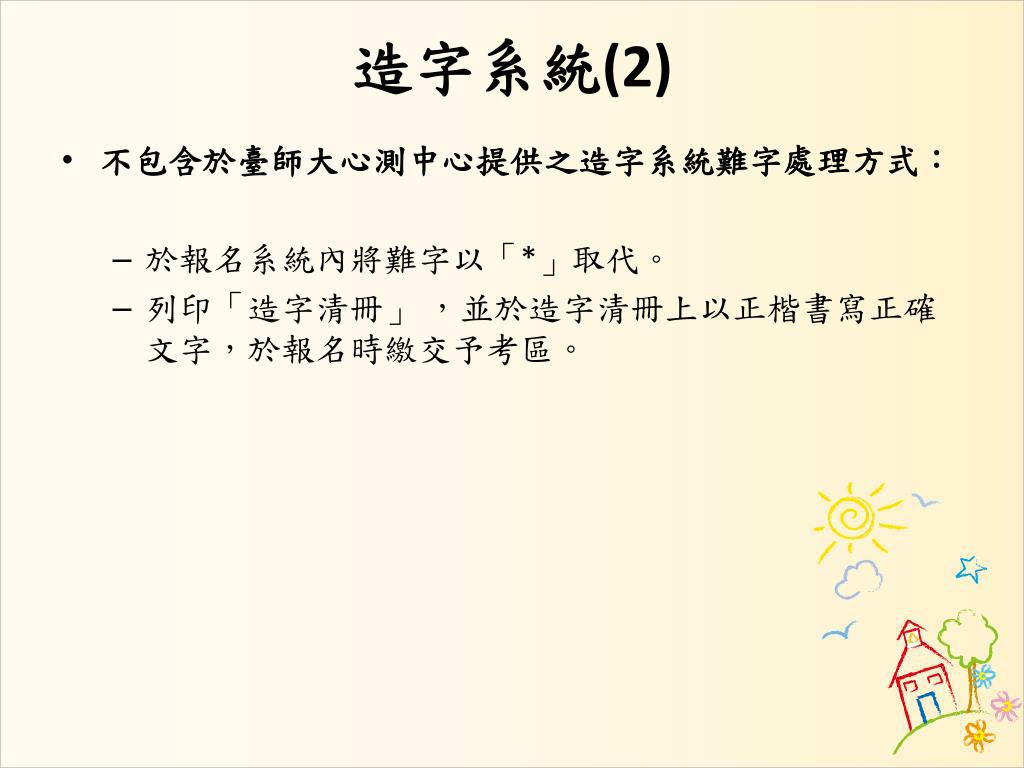 造字系統(2)

• 不包含於臺師大心測中心提供之造字系統難字處理方式：

– 於報名系統內將難字以「*」取代。
– 列印「造字清冊」，並於造字清冊上以正楷書寫正確文字，於報名時繳交予考區。